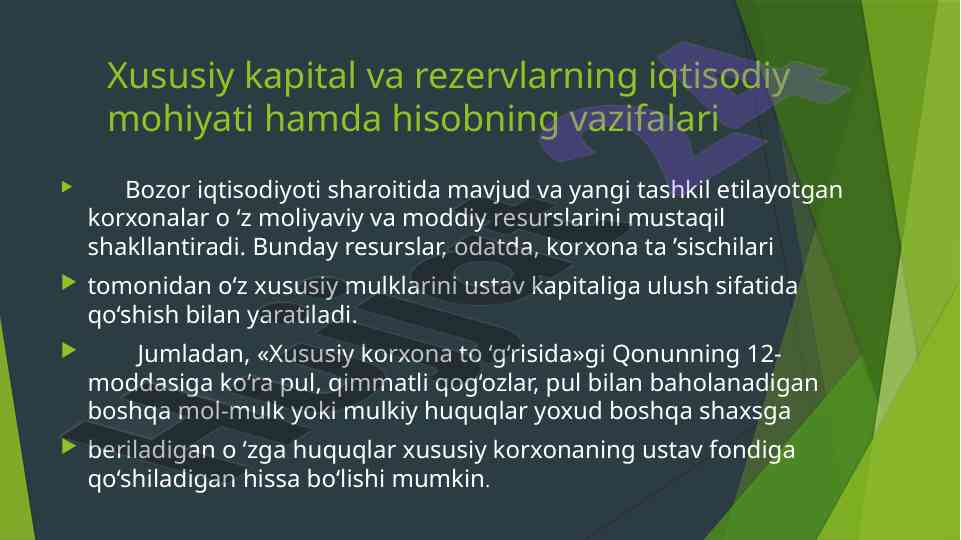 Xususiy kapital va rezervlarning iqtisodiy mohiyati hamda hisobning vazifalari

Bozor iqtisodiyoti sharoitida mavjud va yangi tashkil etilayotgan korxonalar o ‘z moliyaviy va moddiy resurslarini mustaqil shakllantiradi. Bunday resurslar, odatda, korxona ta ’sischilari

tomonidan o‘z xususiy mulklarini ustav kapitaliga ulush sifatida qo‘shish bilan yaratiladi.

Jumladan, «Xususiy korxona to ‘g‘risida»gi Qonunning 12-moddasiga ko‘ra pul, qimmatli qog‘ozlar, pul bilan baholanadigan boshqa mol-mulk yoki mulkiy huquqlar yoxud boshqa shaxsga

beriladigan o ‘zga huquqlar xususiy korxonaning ustav fondiga qo‘shiladigan hissa bo‘lishi mumkin.